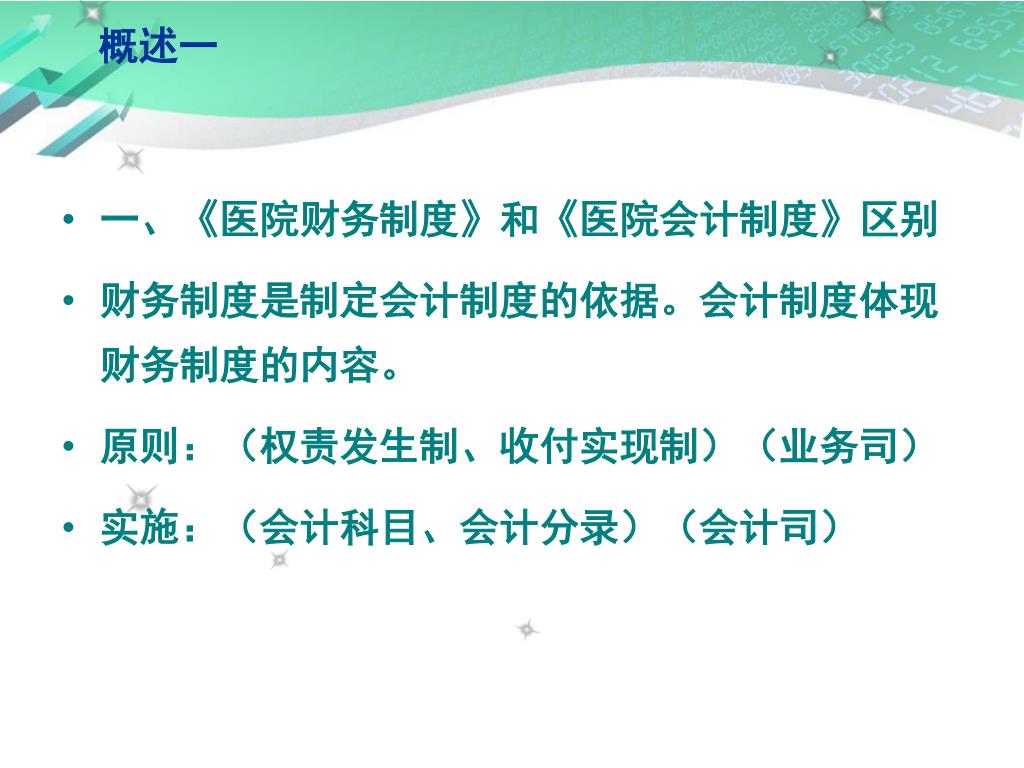 概述一

• 一、《医院财务制度》和《医院会计制度》区别
• 财务制度是制定会计制度的依据。会计制度体现财务制度的内容。
• 原则：（权责发生制、收付实现制）（业务司）
• 实施：（会计科目、会计分录）（会计司）